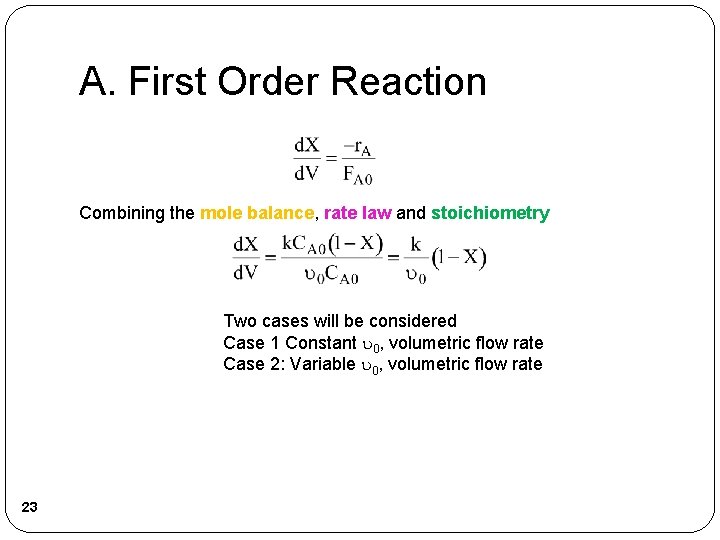 A. First Order Reaction

$\frac{dX}{dV} = \frac{-r_A}{F_{A0}}$

Combining the mole balance, rate law and stoichiometry

$\frac{dX}{dV} = \frac{kC_{A0}(1-X)}{\upsilon_0 C_{A0}} = \frac{k}{\upsilon_0}(1-X)$

Two cases will be considered
Case 1 Constant $\upsilon_0$, volumetric flow rate
Case 2: Variable $\upsilon_0$, volumetric flow rate

23